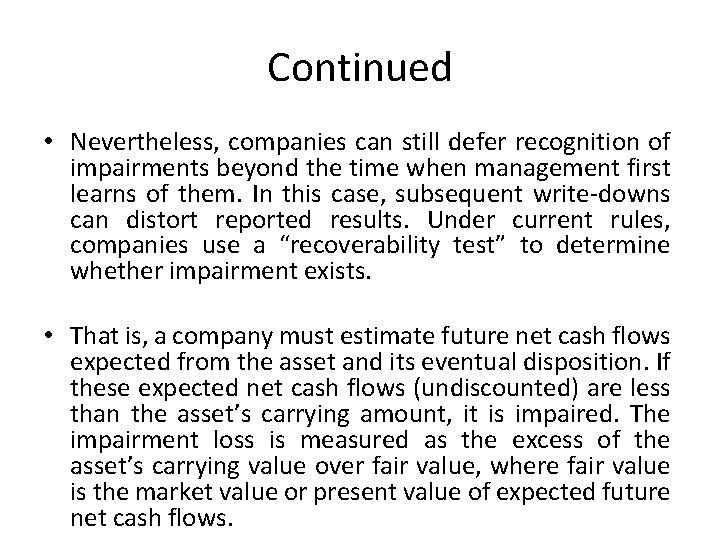 Continued

• Nevertheless, companies can still defer recognition of impairments beyond the time when management first learns of them. In this case, subsequent write-downs can distort reported results. Under current rules, companies use a “recoverability test” to determine whether impairment exists.

• That is, a company must estimate future net cash flows expected from the asset and its eventual disposition. If these expected net cash flows (undiscounted) are less than the asset’s carrying amount, it is impaired. The impairment loss is measured as the excess of the asset’s carrying value over fair value, where fair value is the market value or present value of expected future net cash flows.